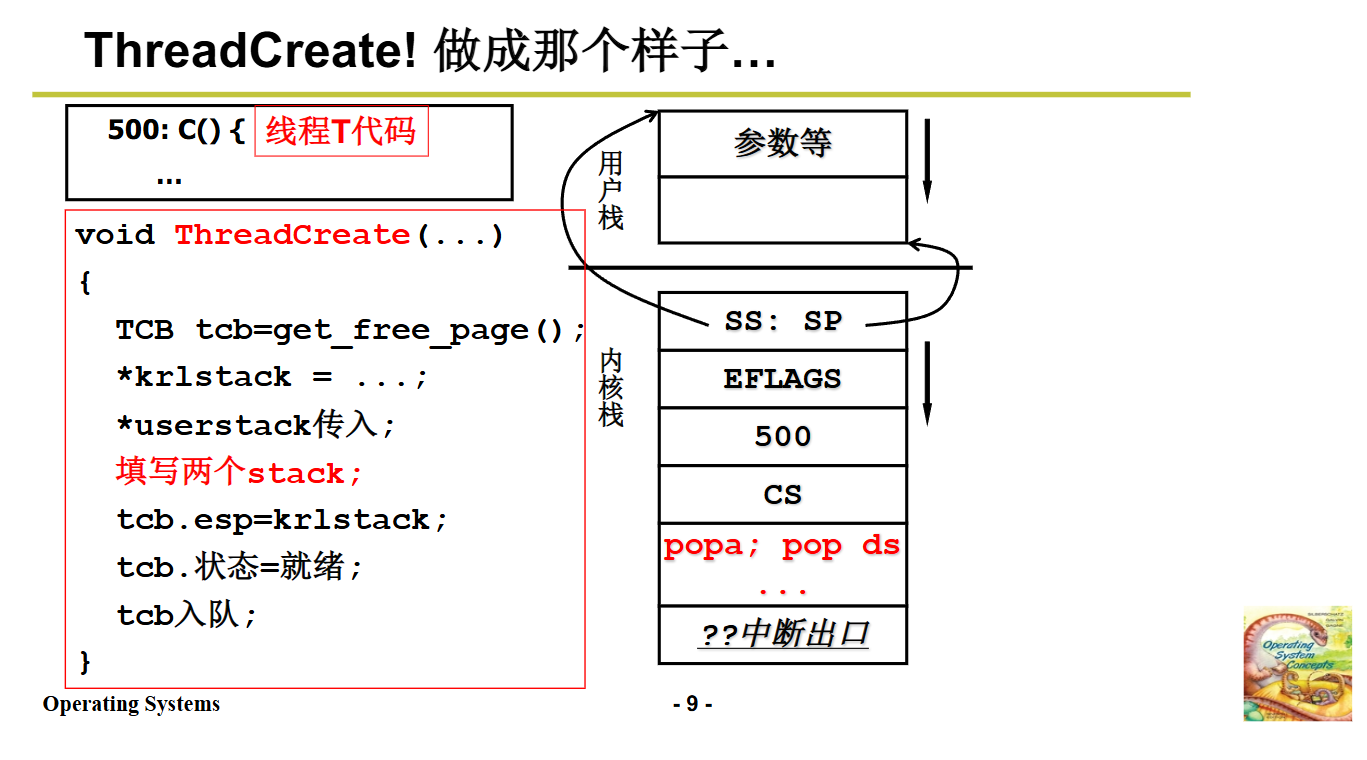 ThreadCreate! 做成那个样子…

500: C() { 线程T代码
…

void ThreadCreate(...)
{
TCB tcb=get_free_page();
*krlstack = ...;
*userstack传入;
填写两个stack;
tcb.esp=krlstack;
tcb.状态=就绪;
tcb入队;
}

用户栈

参数等

内核栈

SS: SP

EFLAGS

500

CS

popa; pop ds
...

??中断出口

Operating Systems

- 9 -

Operating System Concepts